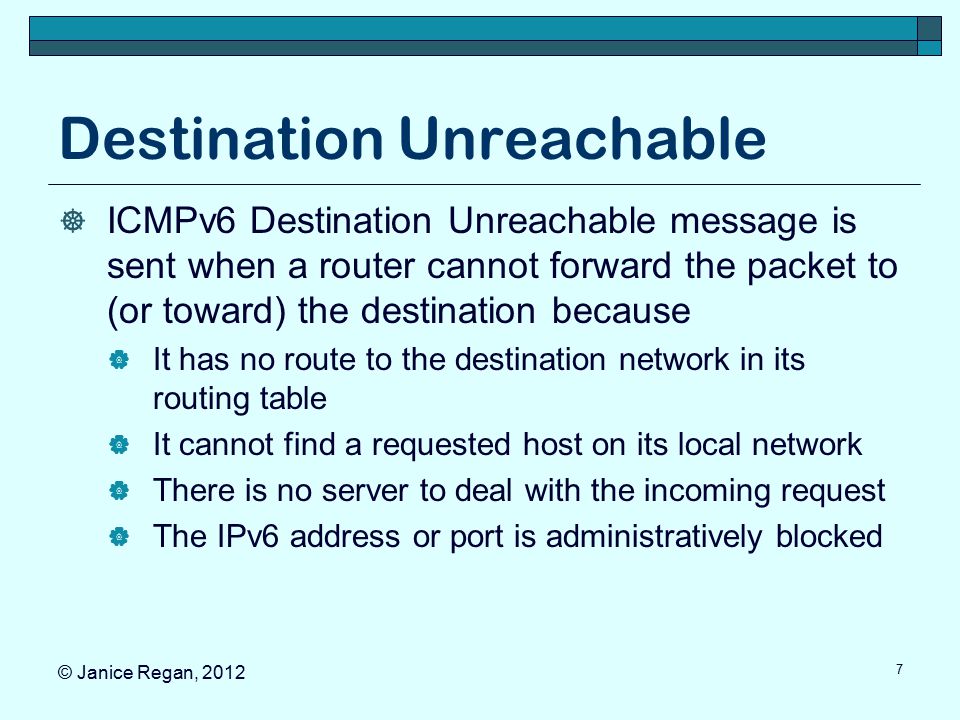 Destination Unreachable

ICMPv6 Destination Unreachable message is sent when a router cannot forward the packet to (or toward) the destination because

It has no route to the destination network in its routing table

It cannot find a requested host on its local network

There is no server to deal with the incoming request

The IPv6 address or port is administratively blocked

© Janice Regan, 2012

7